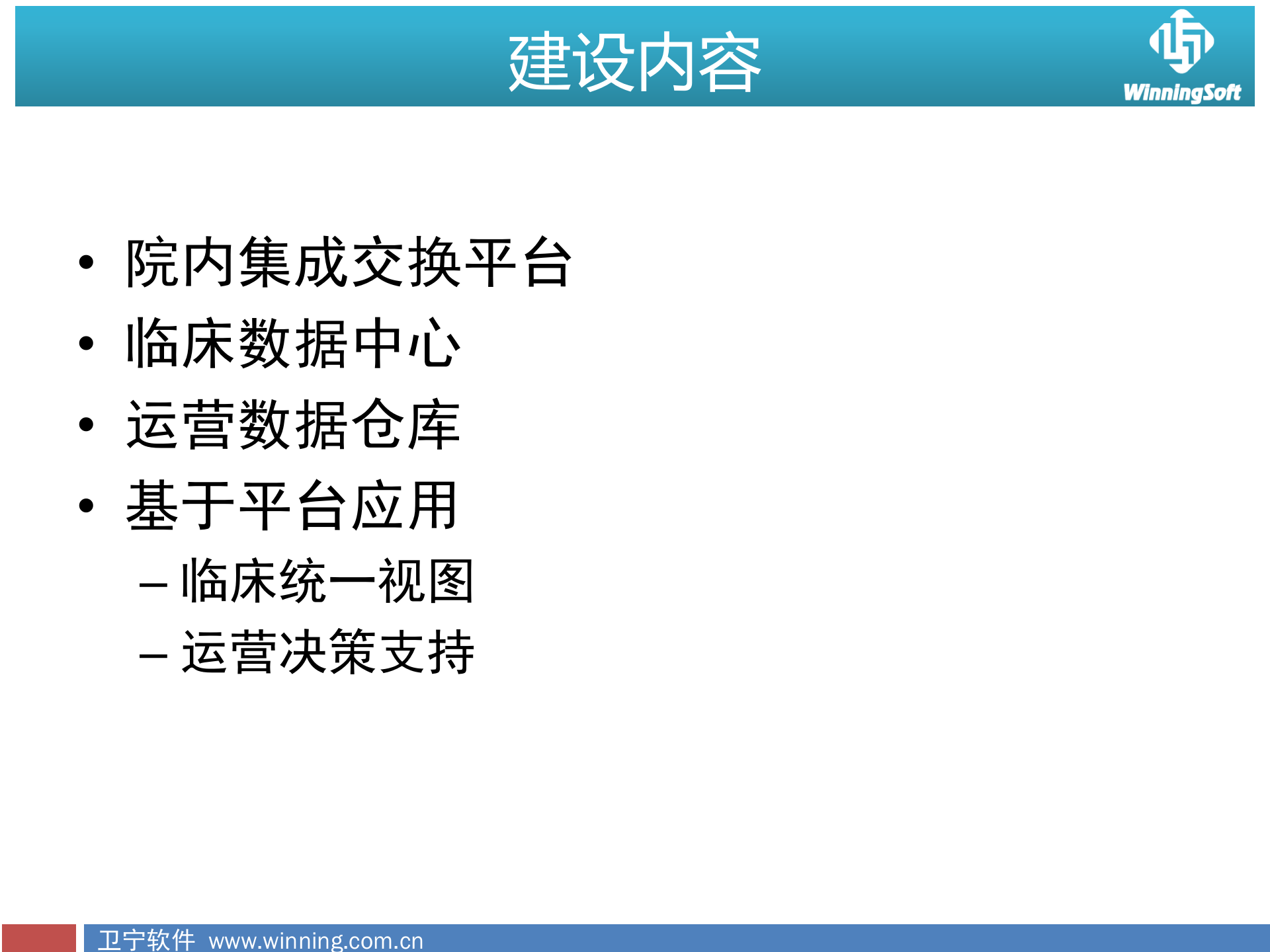 建设内容

WinningSoft

• 院内集成交换平台
• 临床数据中心
• 运营数据仓库
• 基于平台应用
– 临床统一视图
– 运营决策支持

卫宁软件 www.winning.com.cn